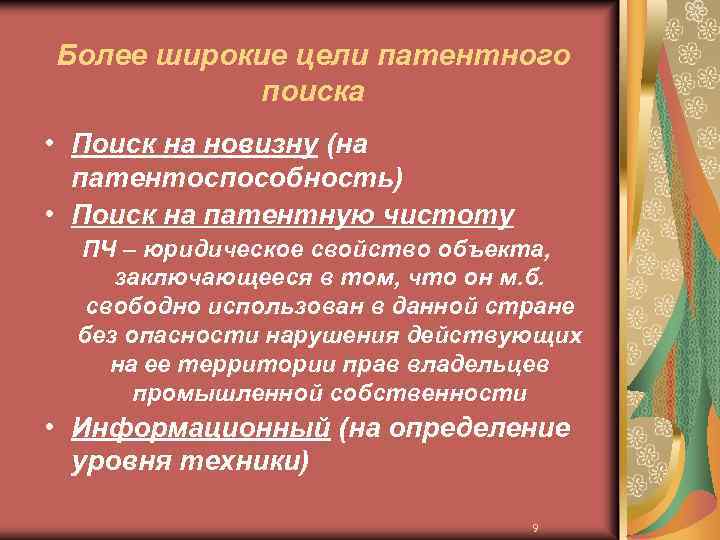 Более широкие цели патентного поиска

• Поиск на новизну (на патентоспособность)
• Поиск на патентную чистоту
ПЧ – юридическое свойство объекта, заключающееся в том, что он м.б. свободно использован в данной стране без опасности нарушения действующих на ее территории прав владельцев промышленной собственности
• Информационный (на определение уровня техники)

9